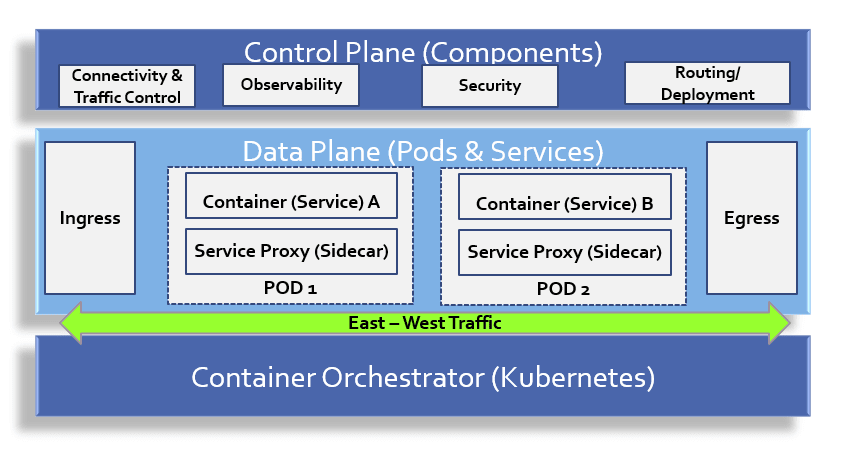 Control Plane (Components)

Connectivity & Traffic Control

Observability

Security

Routing/ Deployment

Data Plane (Pods & Services)

Ingress

Container (Service) A

Service Proxy (Sidecar)

POD 1

Container (Service) B

Service Proxy (Sidecar)

POD 2

Egress

East – West Traffic

Container Orchestrator (Kubernetes)